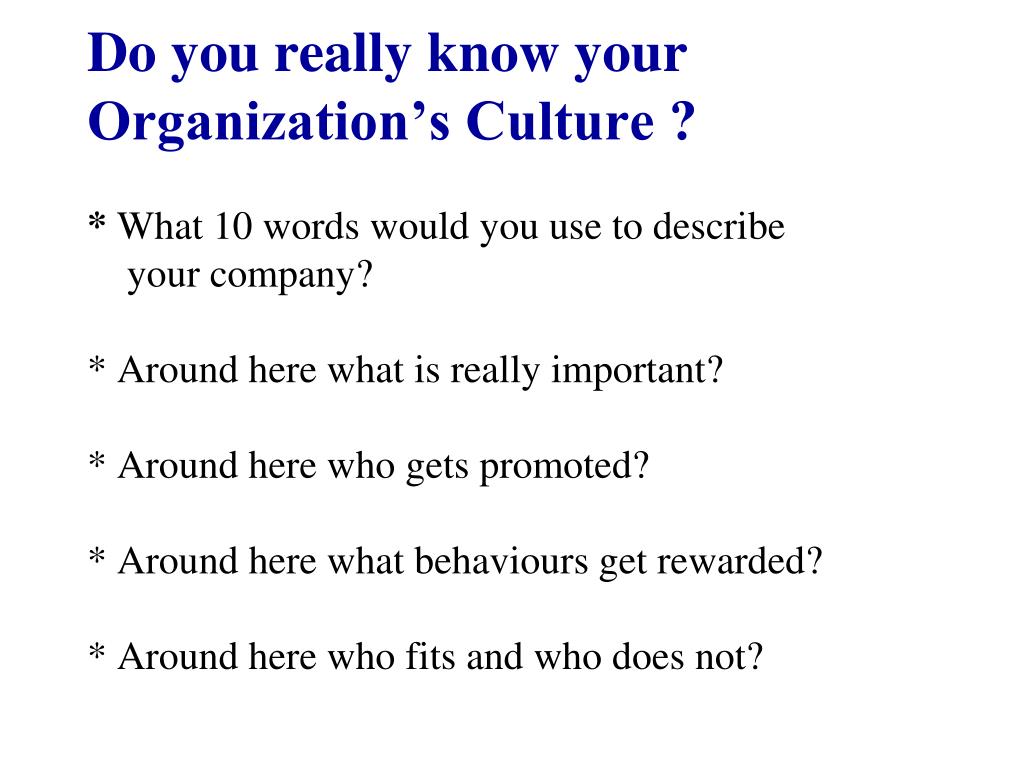 Do you really know your Organization’s Culture ?

* What 10 words would you use to describe your company?

* Around here what is really important?

* Around here who gets promoted?

* Around here what behaviours get rewarded?

* Around here who fits and who does not?